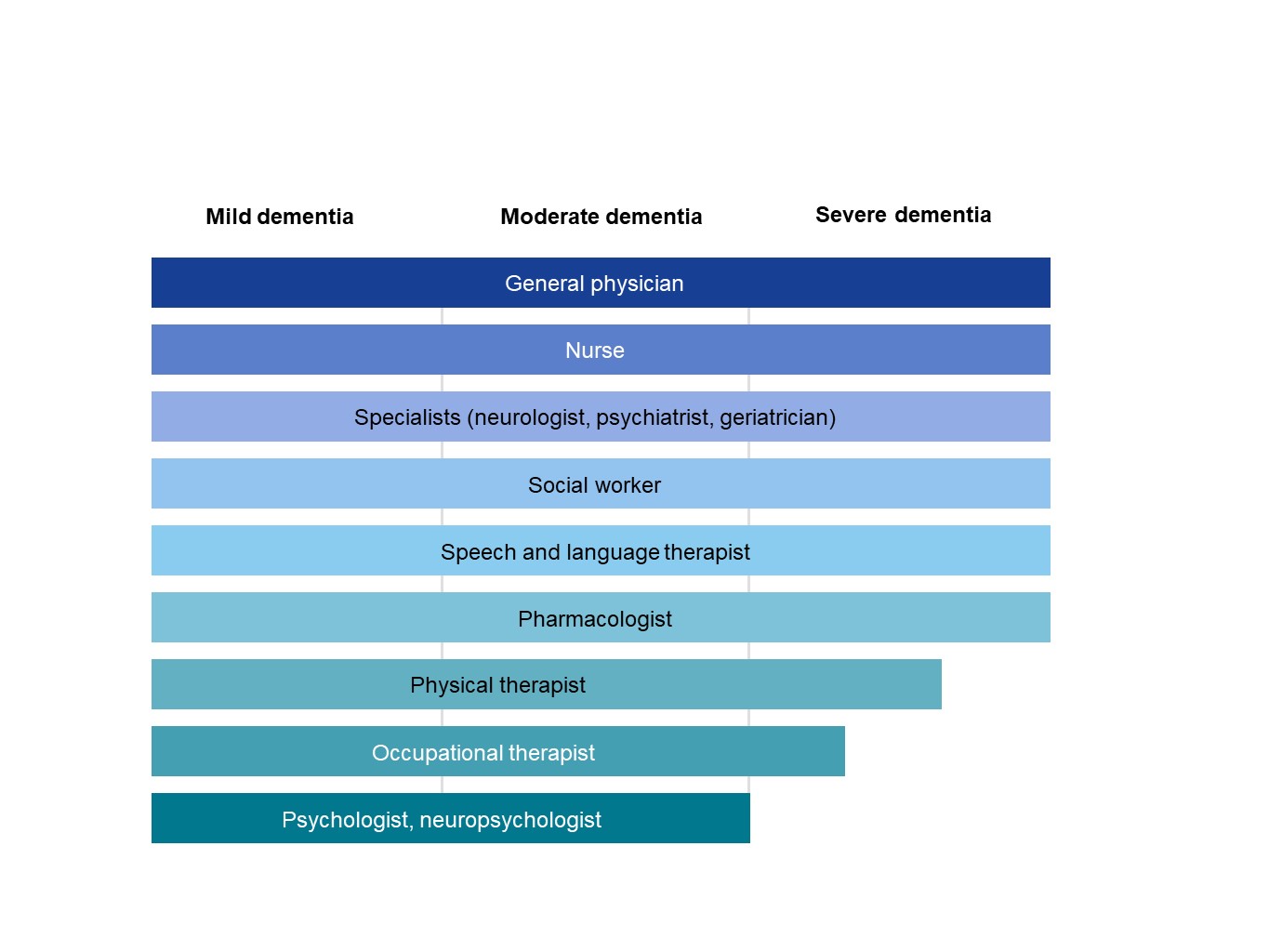 Mild dementia Moderate dementia Severe dementia

General physician

Nurse

Specialists (neurologist, psychiatrist, geriatrician)

Social worker

Speech and language therapist

Pharmacologist

Physical therapist

Occupational therapist

Psychologist, neuropsychologist